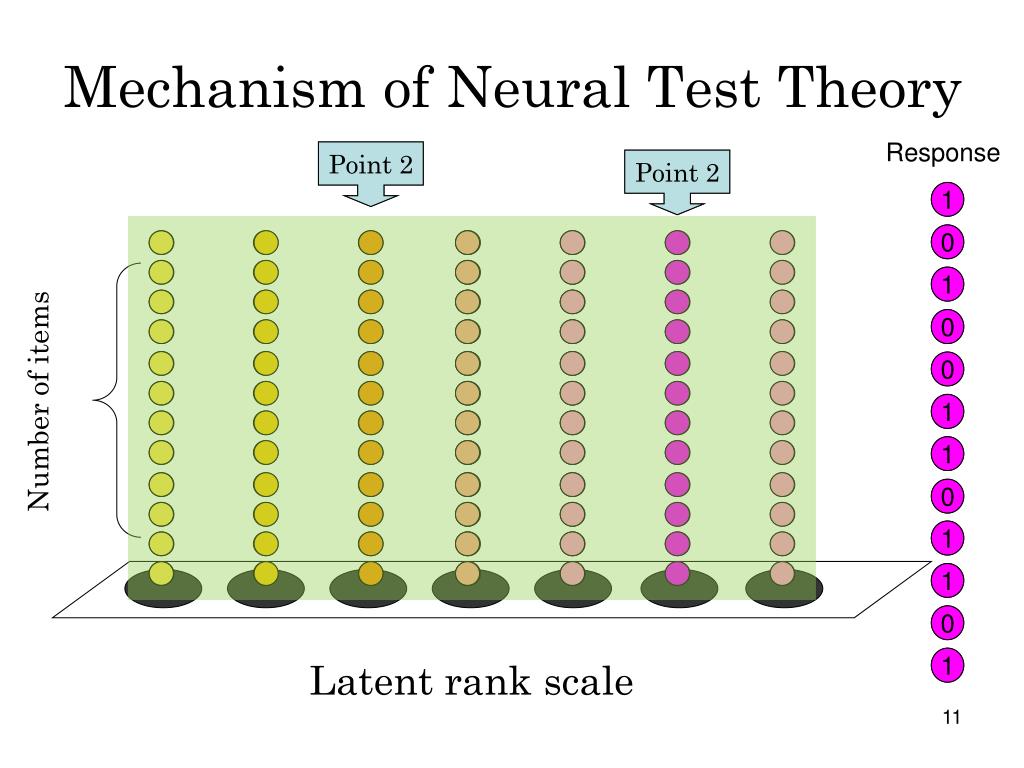 Mechanism of Neural Test Theory

Point 2

Point 2

Response

1
0
1
0
0
1
1
0
1
1
0
1

Number of items

Latent rank scale

11